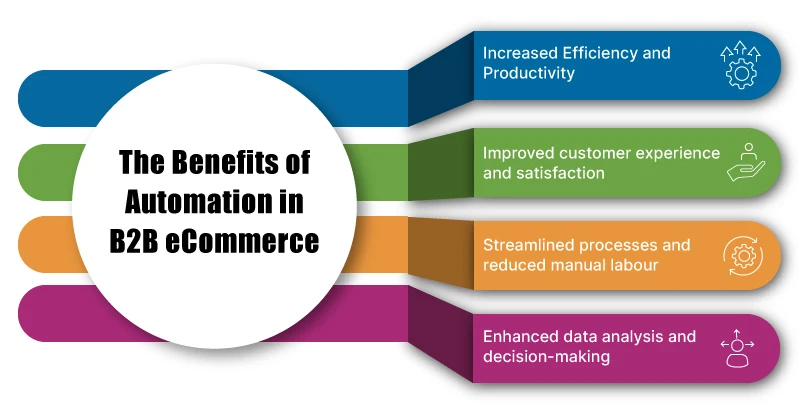 The Benefits of Automation in B2B eCommerce

Increased Efficiency and Productivity

Improved customer experience and satisfaction

Streamlined processes and reduced manual labour

Enhanced data analysis and decision-making